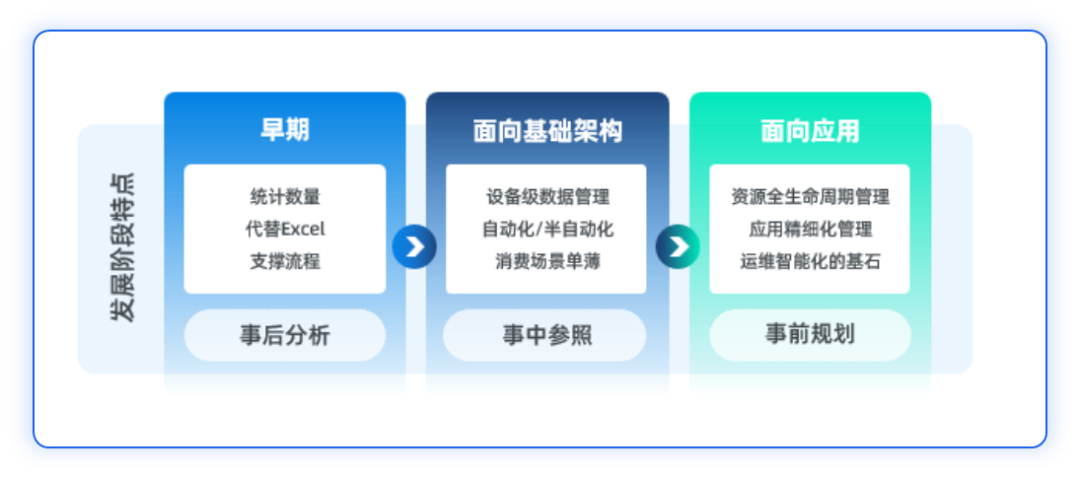 发展阶段特点

早期

统计数量
代替Excel
支撑流程

事后分析

面向基础架构

设备级数据管理
自动化/半自动化
消费场景单薄

事中参照

面向应用

资源全生命周期管理
应用精细化管理
运维智能化的基石

事前规划